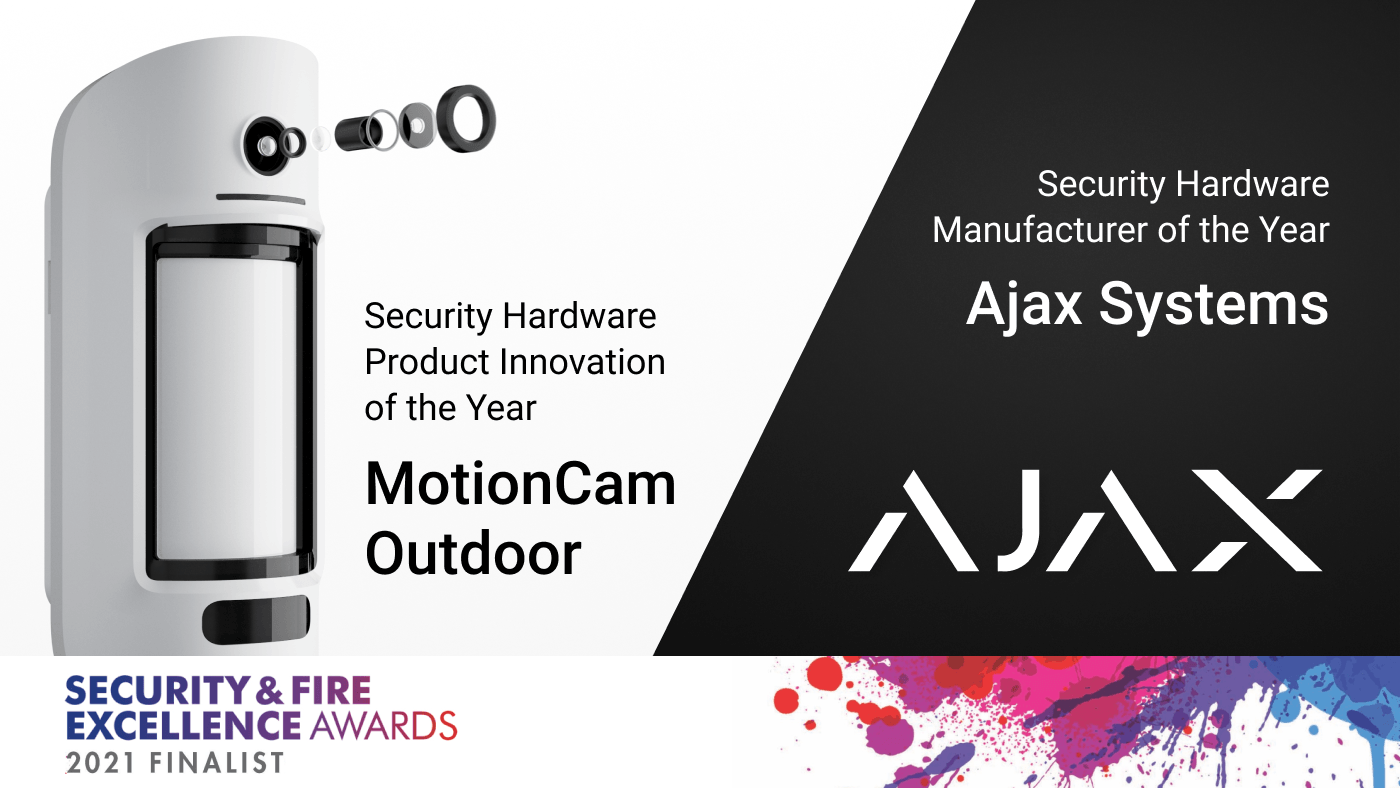 Security Hardware Product Innovation of the Year

MotionCam Outdoor

Security Hardware Manufacturer of the Year

Ajax Systems

AJAX

SECURITY & FIRE EXCELLENCE AWARDS
2021 FINALIST